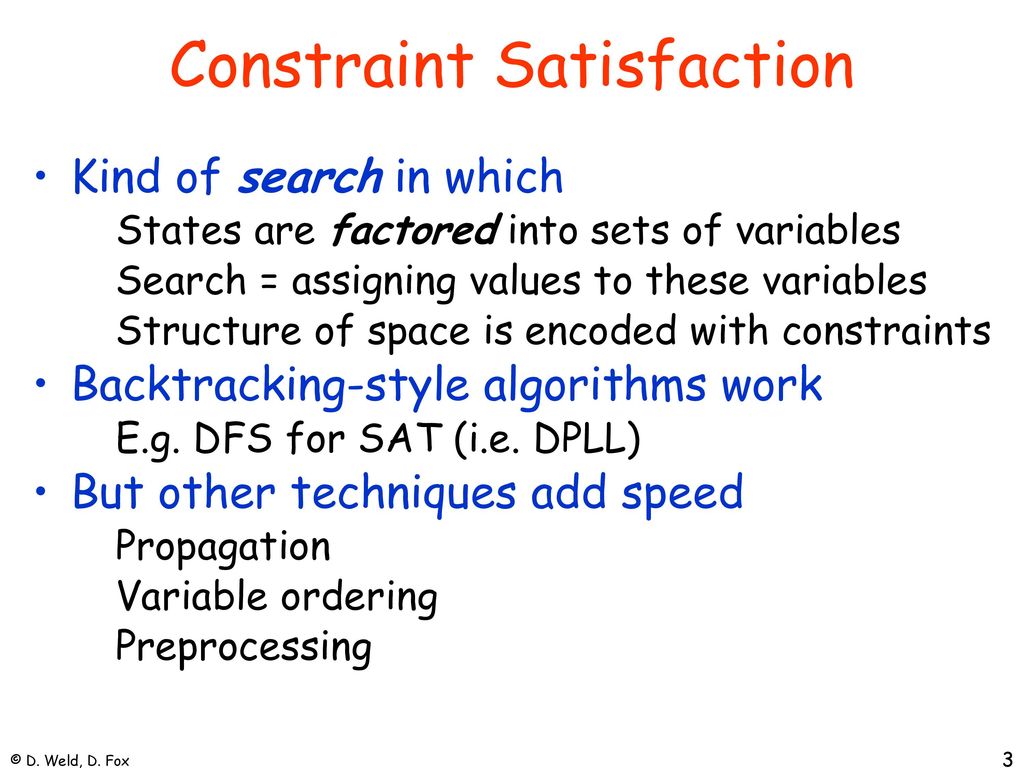 Constraint Satisfaction

• Kind of search in which
States are factored into sets of variables
Search = assigning values to these variables
Structure of space is encoded with constraints
• Backtracking-style algorithms work
E.g. DFS for SAT (i.e. DPLL)
• But other techniques add speed
Propagation
Variable ordering
Preprocessing

© D. Weld, D. Fox

3